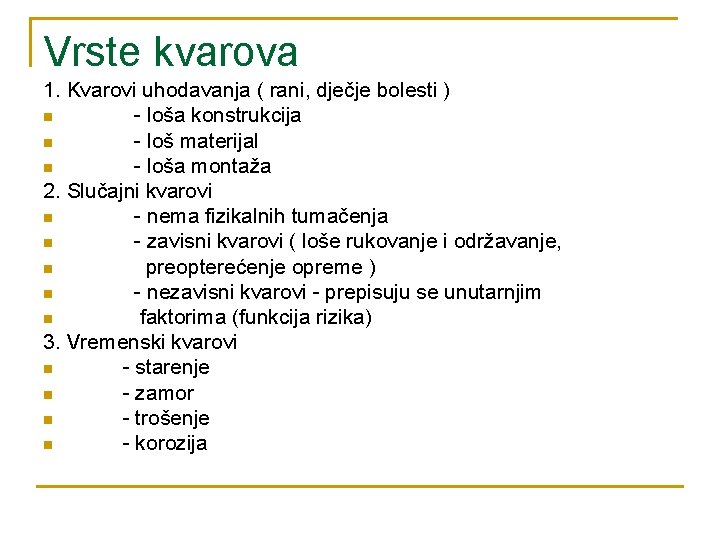 Vrste kvarova

1. Kvarovi uhodavanja ( rani, dječje bolesti )
- loša konstrukcija
- loš materijal
- loša montaža
2. Slučajni kvarovi
- nema fizikalnih tumačenja
- zavisni kvarovi ( loše rukovanje i održavanje,
preopterećenje opreme )
- nezavisni kvarovi - prepisuju se unutarnjim
faktorima (funkcija rizika)
3. Vremenski kvarovi
- starenje
- zamor
- trošenje
- korozija